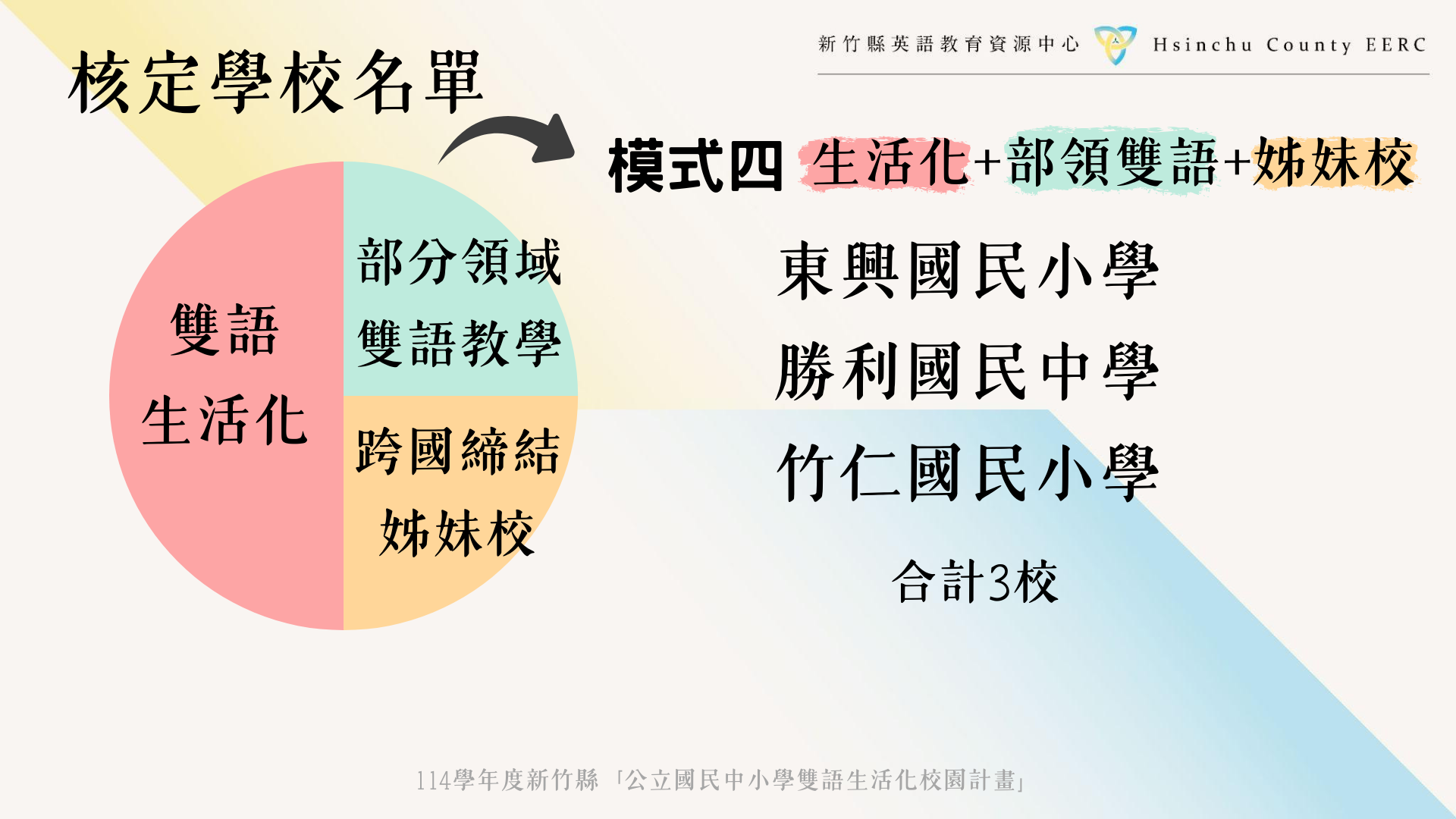 新竹縣英語教育資源中心 Hsinchu County EERC

核定學校名單

模式四 生活化+部領雙語+姊妹校

雙語
生活化

部分領域
雙語教學

跨國締結
姊妹校

東興國民小學
勝利國民中學
竹仁國民小學
合計3校

114學年度新竹縣「公立國民中小學雙語生活化校園計畫」